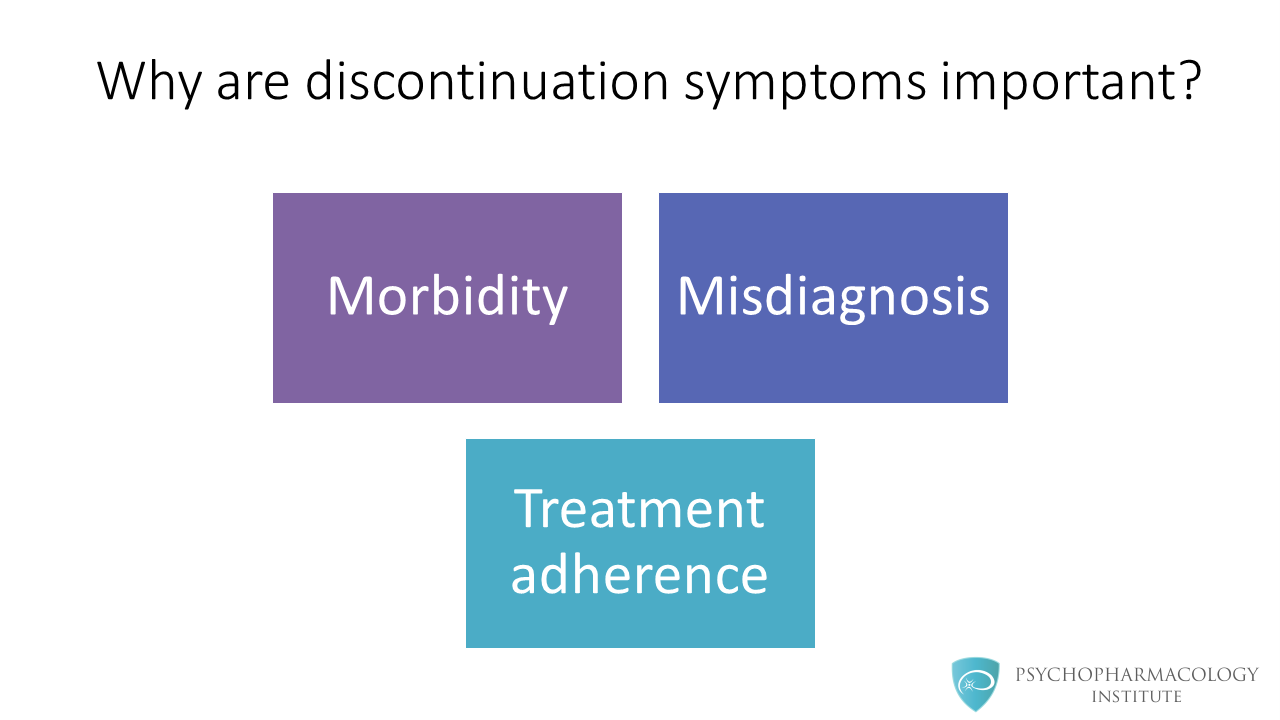 Why are discontinuation symptoms important?

Morbidity

Misdiagnosis

Treatment adherence

PSYCHOPHARMACOLOGY INSTITUTE